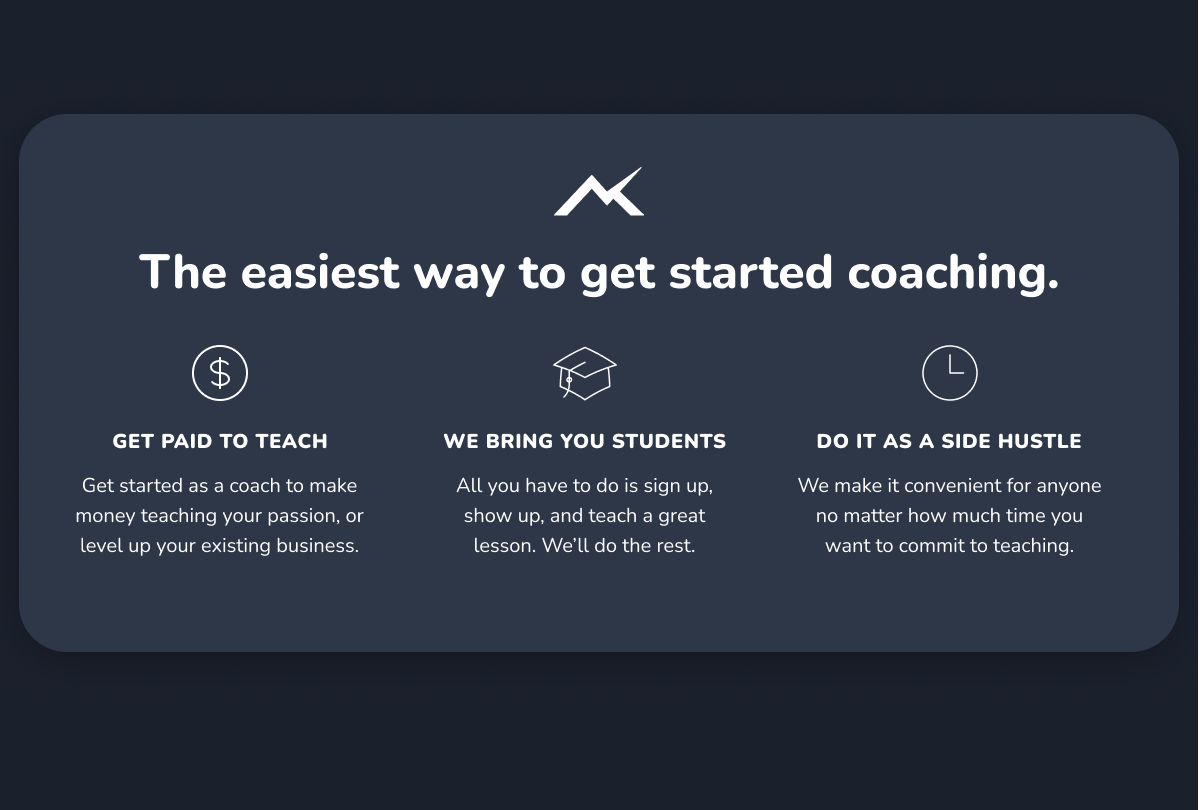 The easiest way to get started coaching.

GET PAID TO TEACH

Get started as a coach to make money teaching your passion, or level up your existing business.

WE BRING YOU STUDENTS

All you have to do is sign up, show up, and teach a great lesson. We'll do the rest.

DO IT AS A SIDE HUSTLE

We make it convenient for anyone no matter how much time you want to commit to teaching.